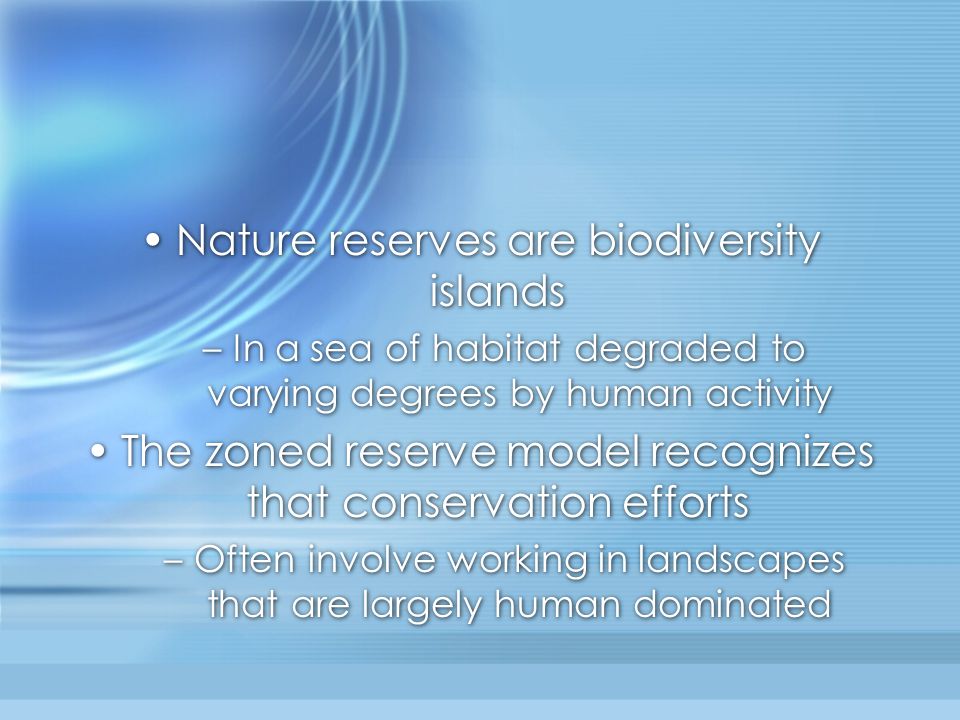 • Nature reserves are biodiversity islands

– In a sea of habitat degraded to varying degrees by human activity

• The zoned reserve model recognizes that conservation efforts

– Often involve working in landscapes that are largely human dominated